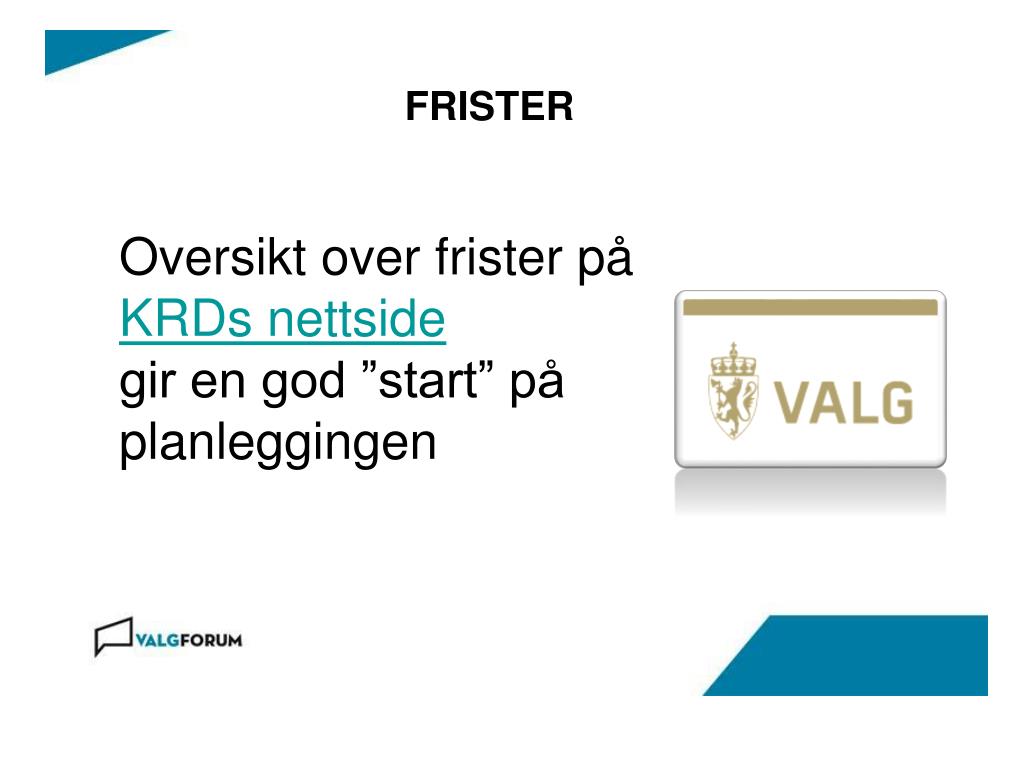 FRISTER

Oversikt over frister på KRDs nettside gir en god ”start” på planleggingen

VALG

VALGFORUM